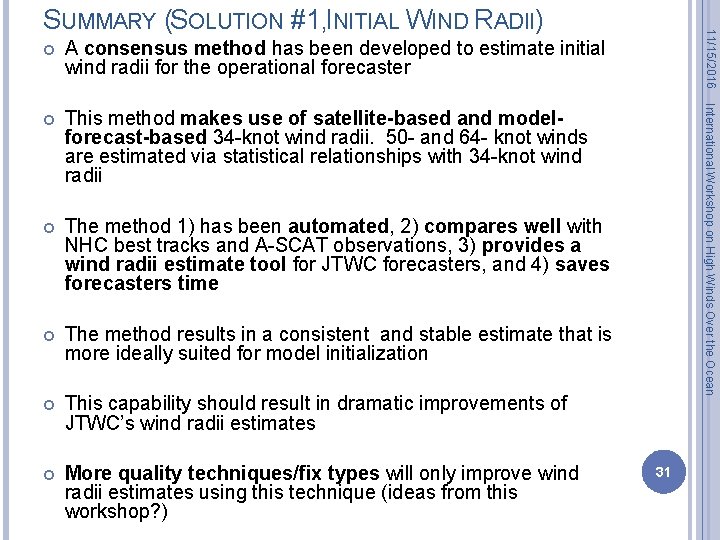 SUMMARY (SOLUTION #1,INITIAL WIND RADII)

A consensus method has been developed to estimate initial wind radii for the operational forecaster

This method makes use of satellite-based and model-forecast-based 34-knot wind radii. 50- and 64- knot winds are estimated via statistical relationships with 34-knot wind radii

The method 1) has been automated, 2) compares well with NHC best tracks and A-SCAT observations, 3) provides a wind radii estimate tool for JTWC forecasters, and 4) saves forecasters time

The method results in a consistent and stable estimate that is more ideally suited for model initialization

This capability should result in dramatic improvements of JTWC's wind radii estimates

More quality techniques/fix types will only improve wind radii estimates using this technique (ideas from this workshop?)

11/15/2016

International Workshop on High Winds Over the Ocean

31